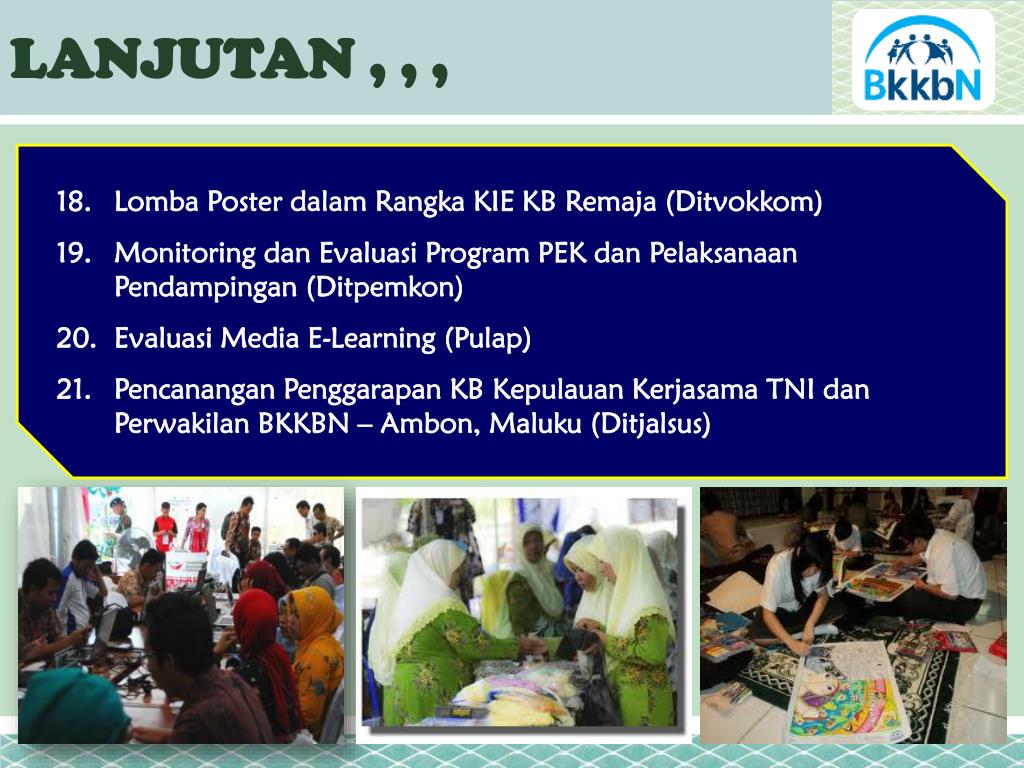 LANJUTAN , , ,

BkkbN

18. Lomba Poster dalam Rangka KIE KB Remaja (Ditvokkom)

19. Monitoring dan Evaluasi Program PEK dan Pelaksanaan Pendampingan (Ditpemkon)

20. Evaluasi Media E-Learning (Pulap)

21. Pencanangan Penggarapan KB Kepulauan Kerjasama TNI dan Perwakilan BKKBN – Ambon, Maluku (Ditjalsus)